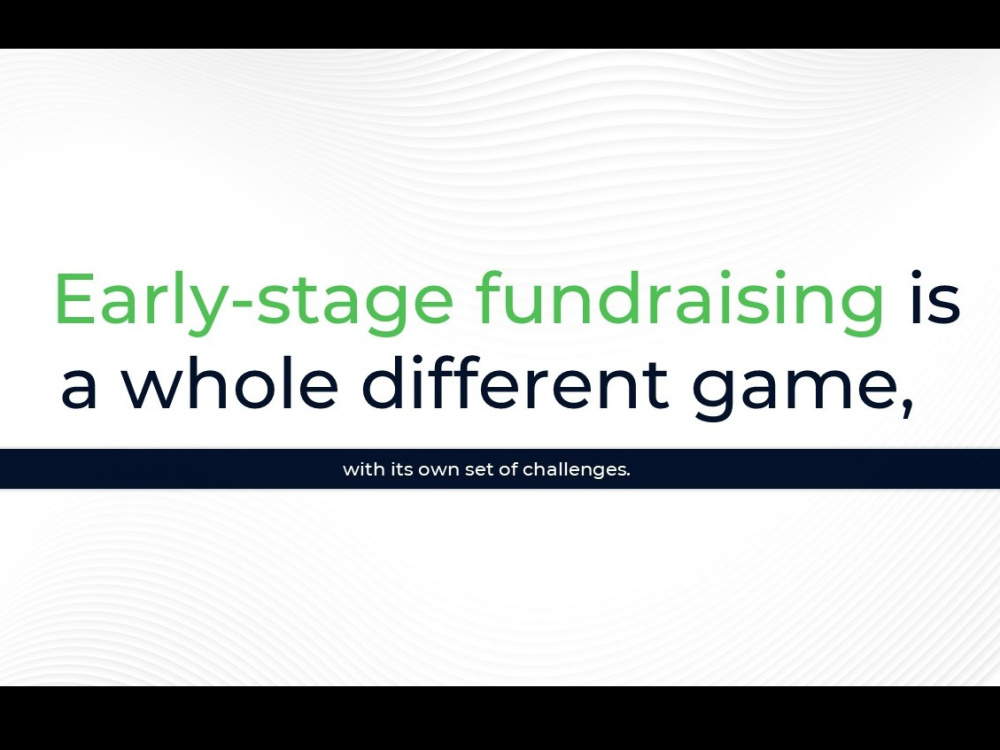 Early-stage fundraising is a whole different game,

with its own set of challenges.